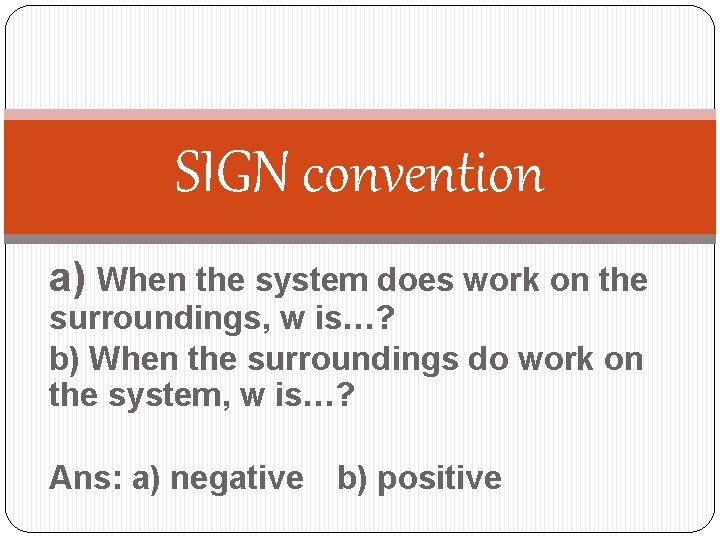 SIGN convention

a) When the system does work on the surroundings, w is…?
b) When the surroundings do work on the system, w is…?

Ans: a) negative  b) positive